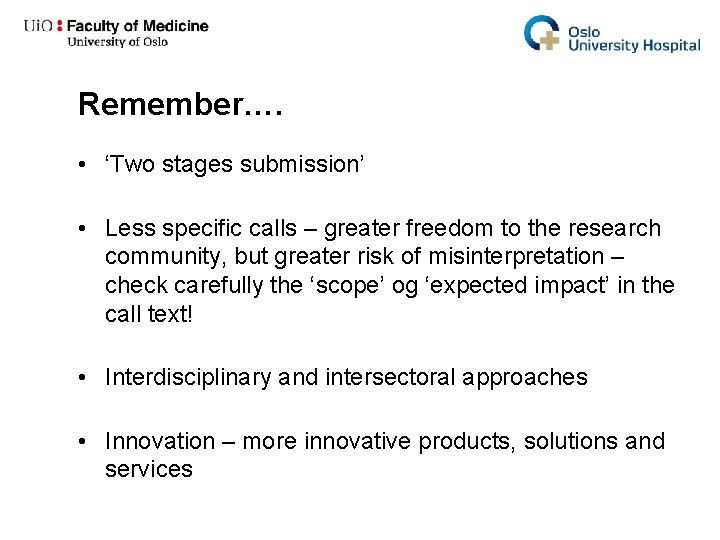 UiO : Faculty of Medicine
University of Oslo

Oslo
University Hospital

Remember….

• ‘Two stages submission’

• Less specific calls – greater freedom to the research community, but greater risk of misinterpretation – check carefully the ‘scope’ og ‘expected impact’ in the call text!

• Interdisciplinary and intersectoral approaches

• Innovation – more innovative products, solutions and services